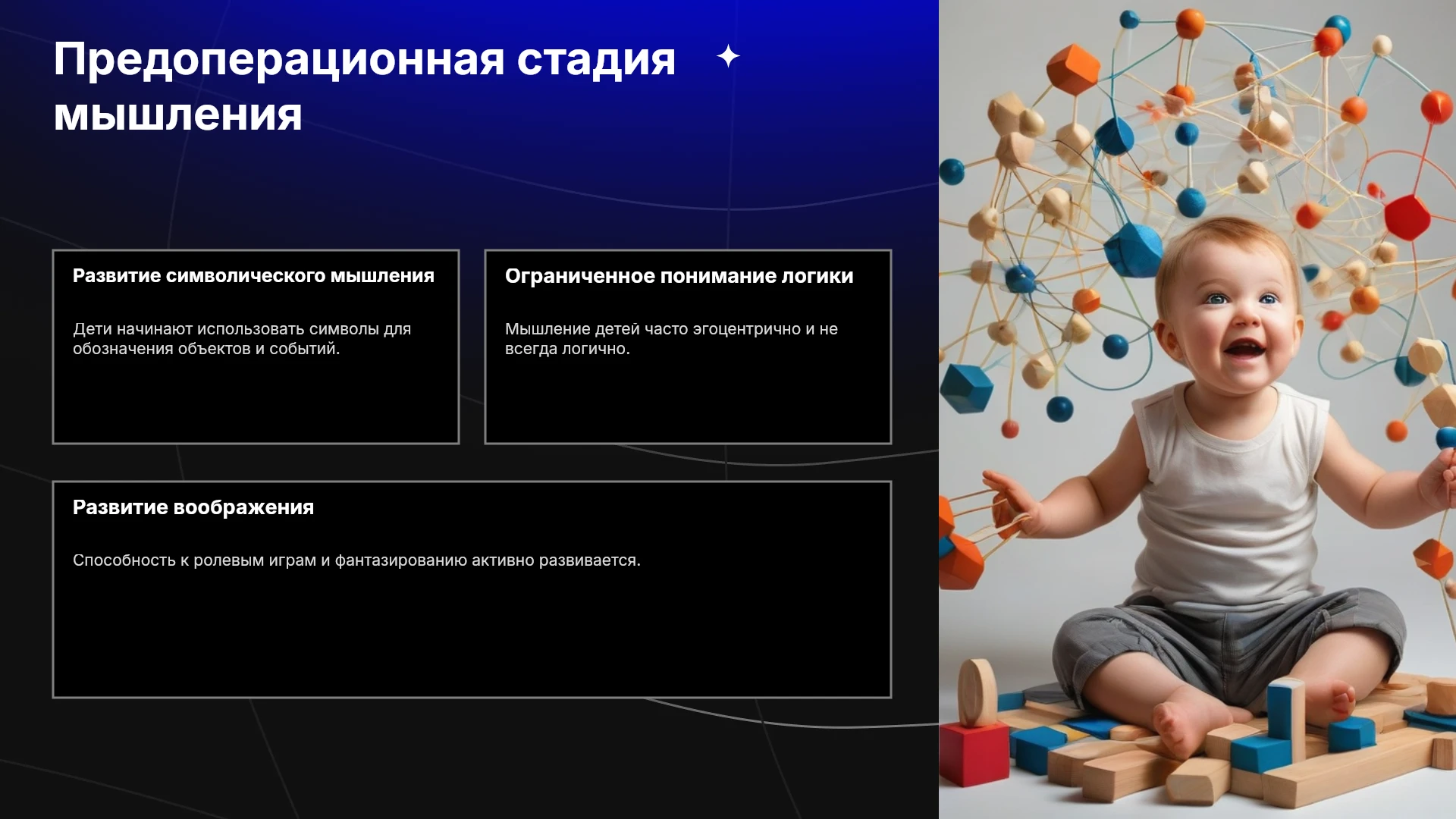 Предоперационная стадия мышления

Развитие символического мышления

Дети начинают использовать символы для обозначения объектов и событий.

Ограниченное понимание логики

Мышление детей часто эгоцентрично и не всегда логично.

Развитие воображения

Способность к ролевым играм и фантазированию активно развивается.